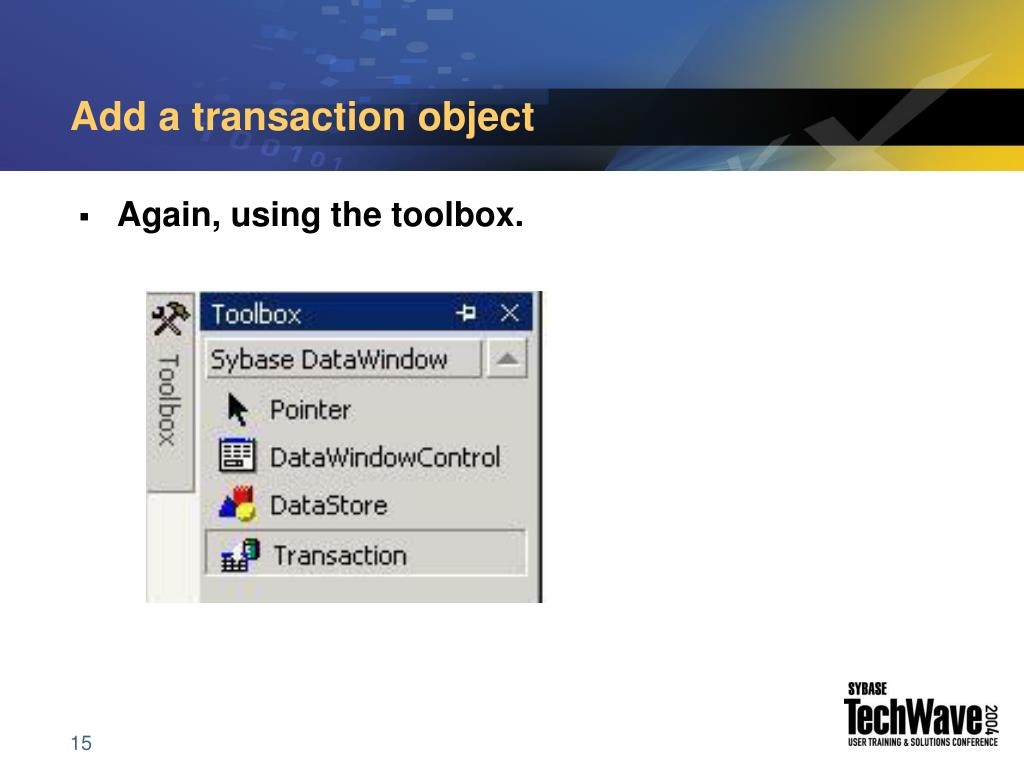 Add a transaction object

▪ Again, using the toolbox.

Toolbox

Toolbox

Sybase DataWindow

Pointer

DataWindowControl

DataStore

Transaction

15

SYBASE
TechWave 2004
USER TRAINING & SOLUTIONS CONFERENCE